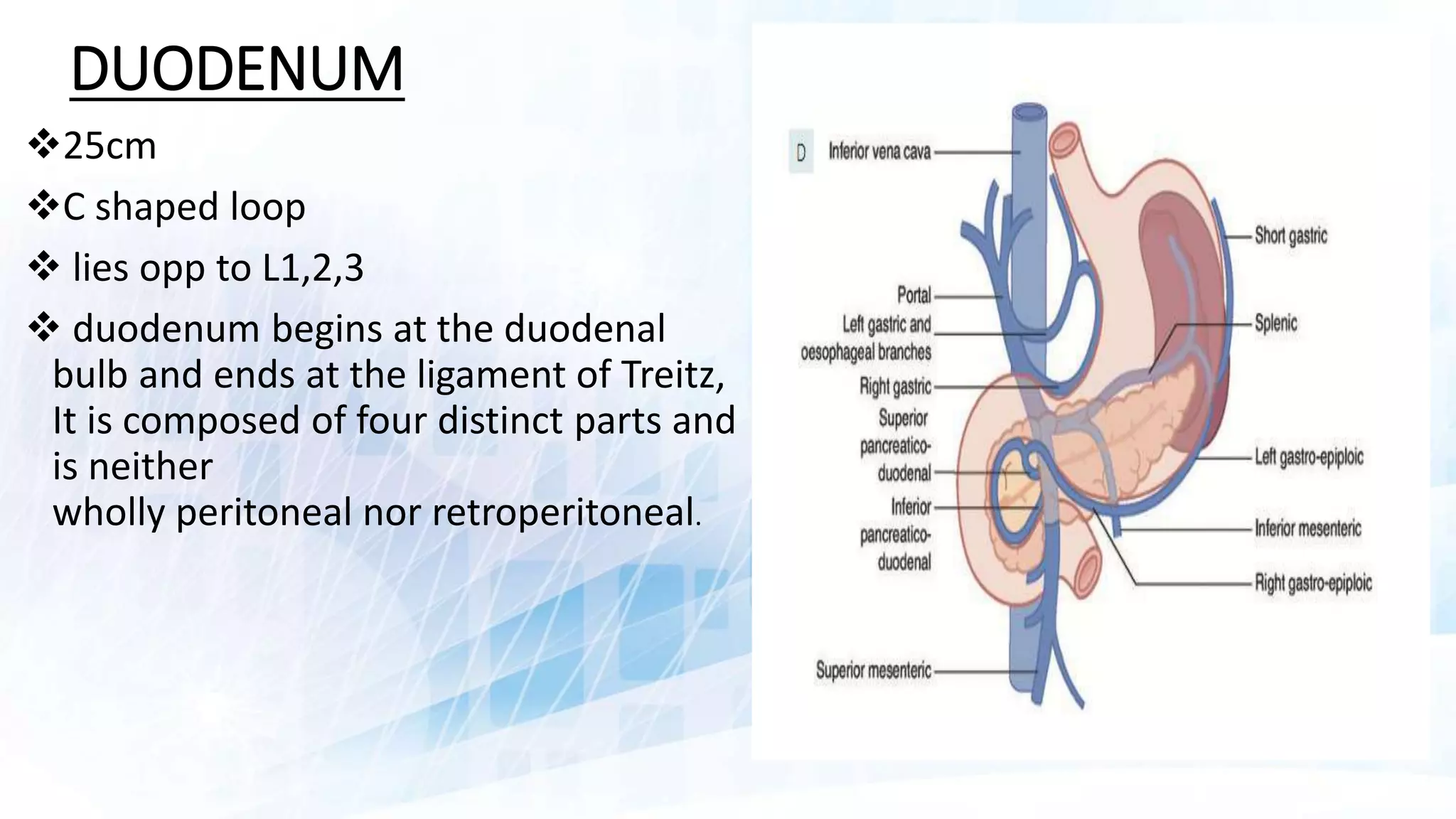 DUODENUM

❖25cm

❖C shaped loop

❖ lies opp to L1,2,3

❖ duodenum begins at the duodenal bulb and ends at the ligament of Treitz, It is composed of four distinct parts and is neither
wholly peritoneal nor retroperitoneal.

D

Inferior vena cava

Portal

Left gastric and oesophageal branches

Right gastric

Superior pancreatico-duodenal

Inferior pancreatico-duodenal

Superior mesenteric

Short gastric

Splenic

Left gastro-epiploic

Inferior mesenteric

Right gastro-epiploic